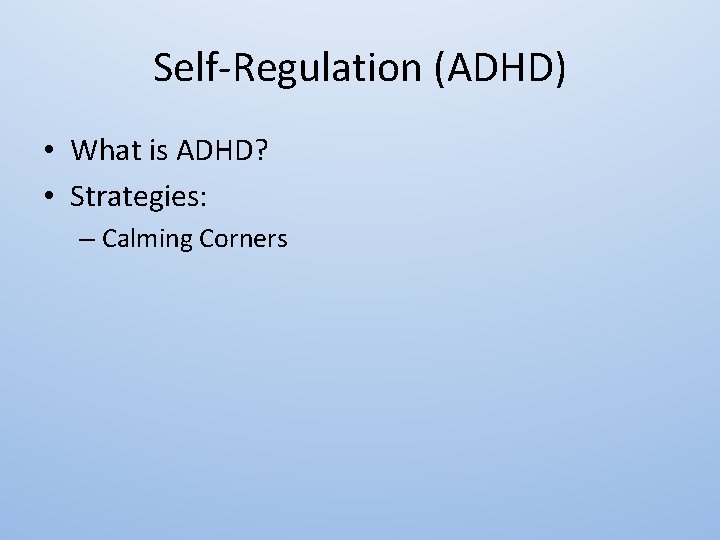 Self-Regulation (ADHD)

• What is ADHD?
• Strategies:
– Calming Corners